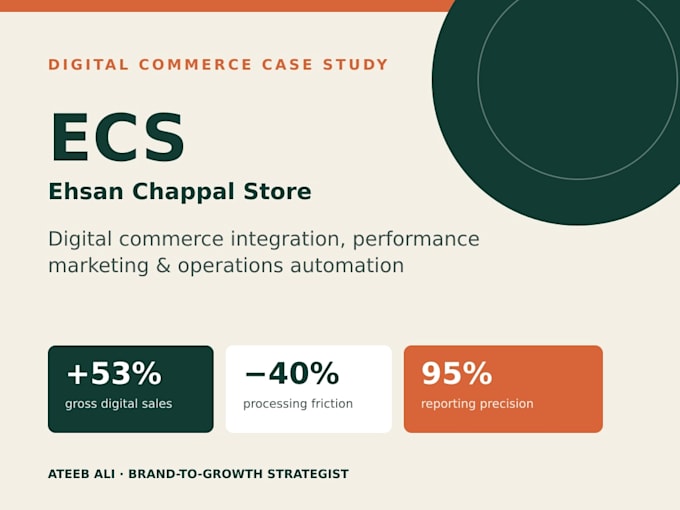 DIGITAL COMMERCE CASE STUDY

ECS

Ehsan Chappal Store

Digital commerce integration, performance marketing & operations automation

+53%
gross digital sales

−40%
processing friction

95%
reporting precision

ATEEB ALI · BRAND-TO-GROWTH STRATEGIST